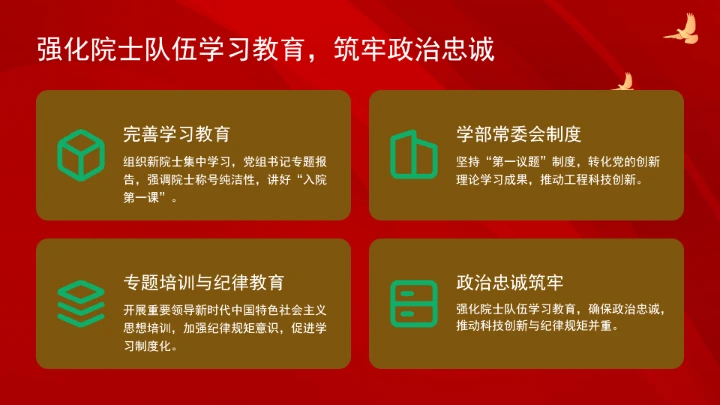 强化院士队伍学习教育，筑牢政治忠诚

完善学习教育

组织新院士集中学习，党组书记专题报告，强调院士称号纯洁性，讲好“入院第一课”。

学部常委会制度

坚持“第一议题”制度，转化党的创新理论学习成果，推动工程科技创新。

专题培训与纪律教育

开展重要领导新时代中国特色社会主义思想培训，加强纪律规矩意识，促进学习制度化。

政治忠诚筑牢

强化院士队伍学习教育，确保政治忠诚，推动科技创新与纪律规矩并重。